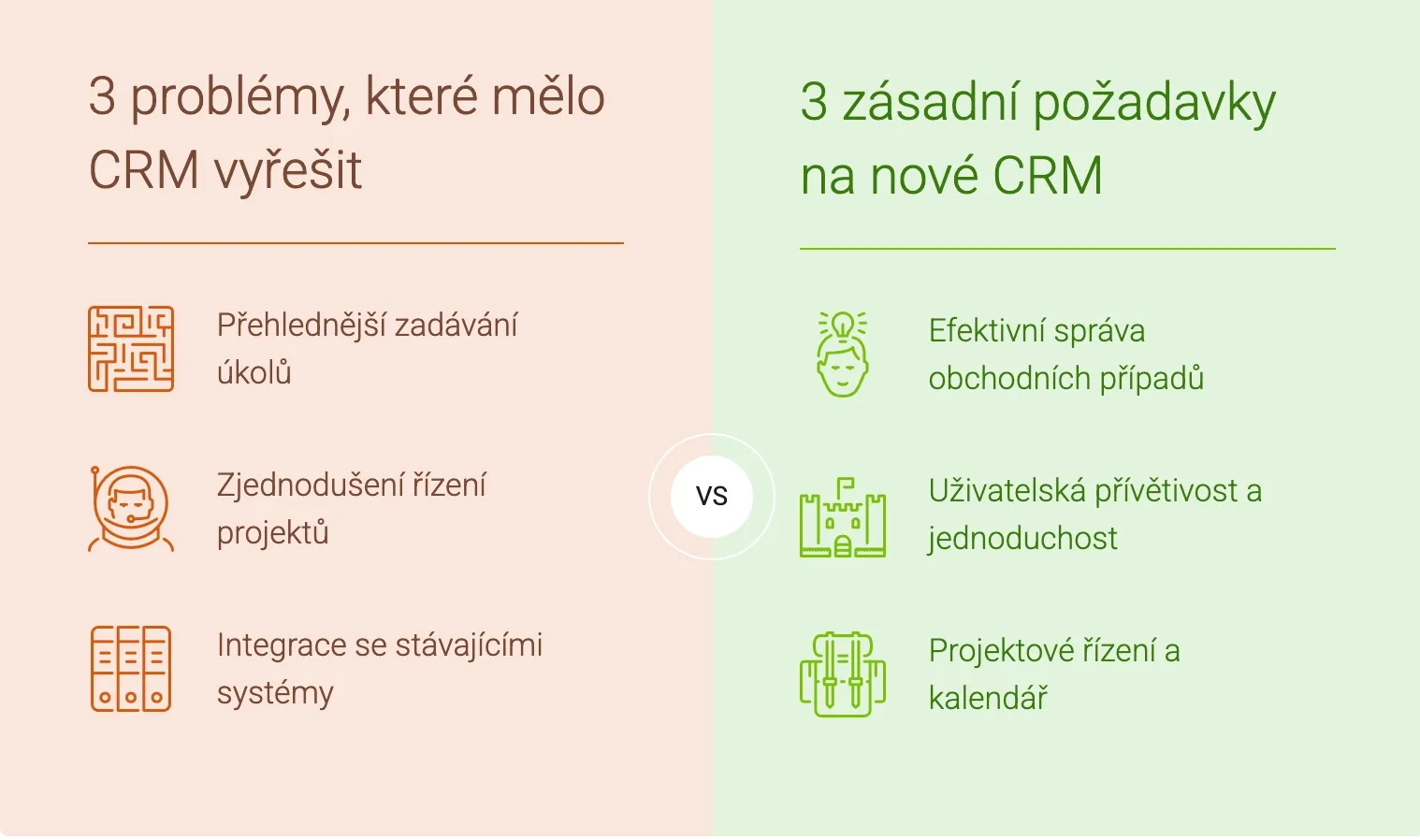 3 problémy, které mělo CRM vyřešit

Přehlednější zadávání úkolů

Zjednodušení řízení projektů

Integrace se stávajícími systémy

VS

3 zásadní požadavky na nové CRM

Efektivní správa obchodních případů

Uživatelská přívětivost a jednoduchost

Projektové řízení a kalendář